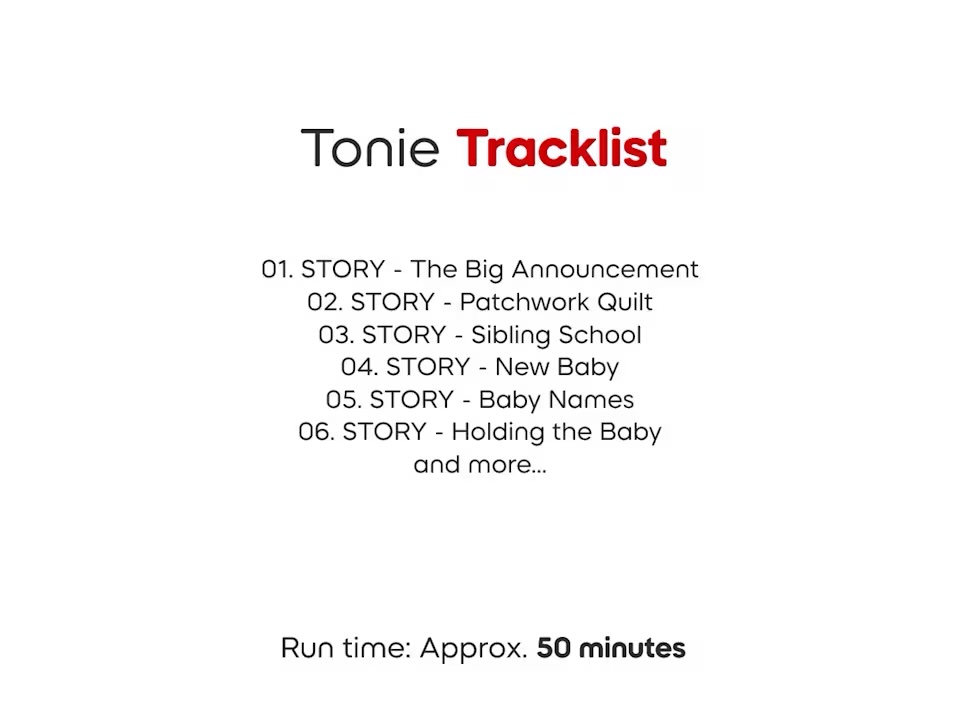 Tonie Tracklist

01. STORY - The Big Announcement
02. STORY - Patchwork Quilt
03. STORY - Sibling School
04. STORY - New Baby
05. STORY - Baby Names
06. STORY - Holding the Baby
and more...

Run time: Approx. 50 minutes